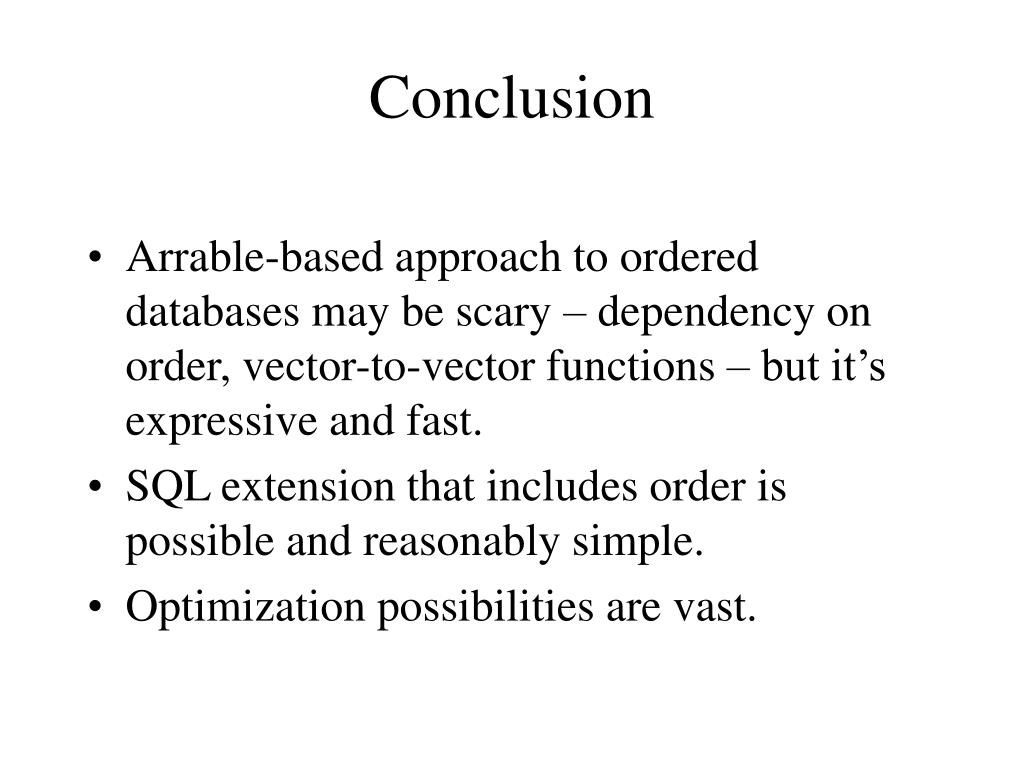 Conclusion

• Arrable-based approach to ordered databases may be scary – dependency on order, vector-to-vector functions – but it’s expressive and fast.

• SQL extension that includes order is possible and reasonably simple.

• Optimization possibilities are vast.